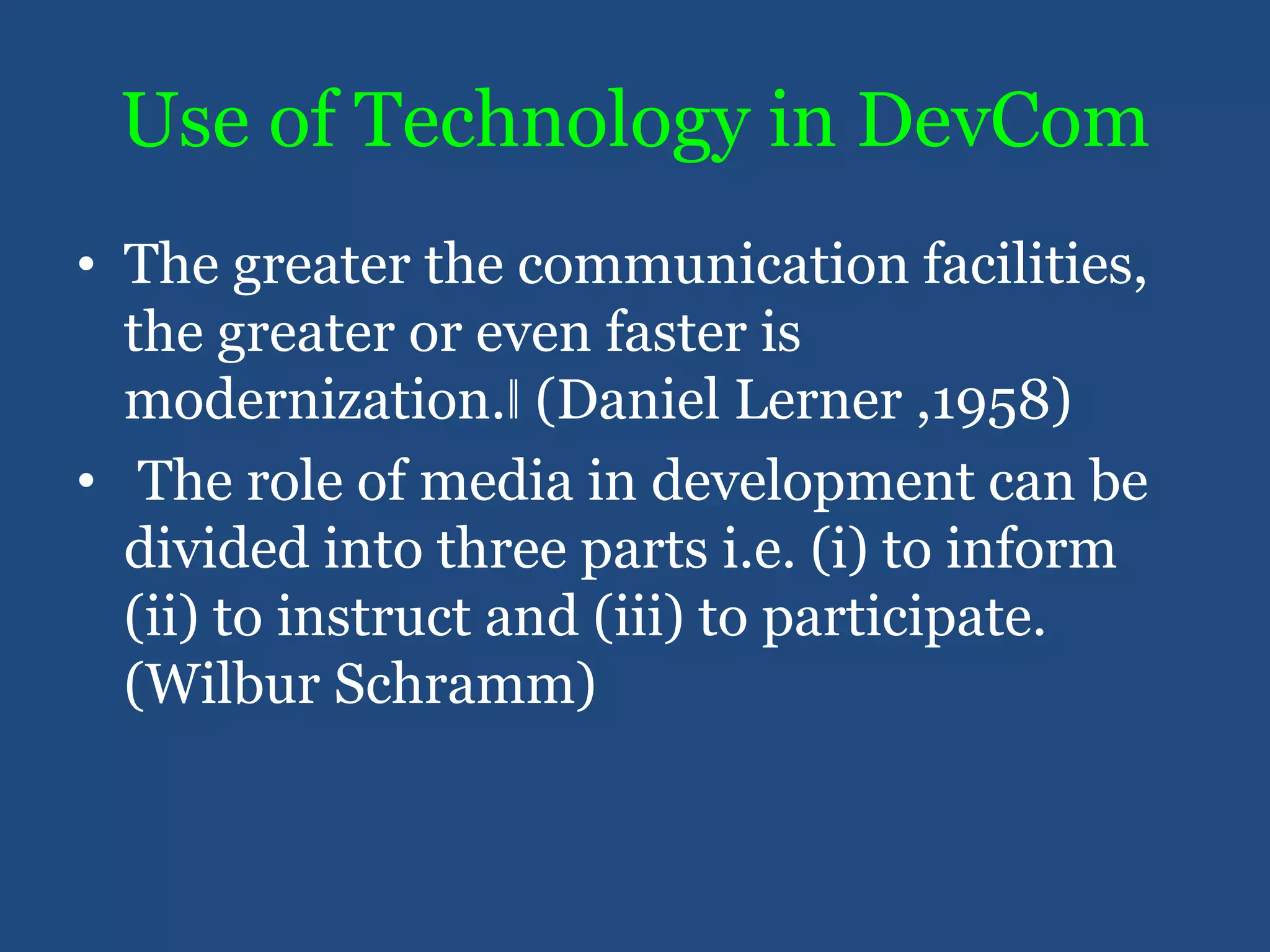 Use of Technology in DevCom

• The greater the communication facilities, the greater or even faster is modernization.‖ (Daniel Lerner ,1958)

• The role of media in development can be divided into three parts i.e. (i) to inform (ii) to instruct and (iii) to participate. (Wilbur Schramm)